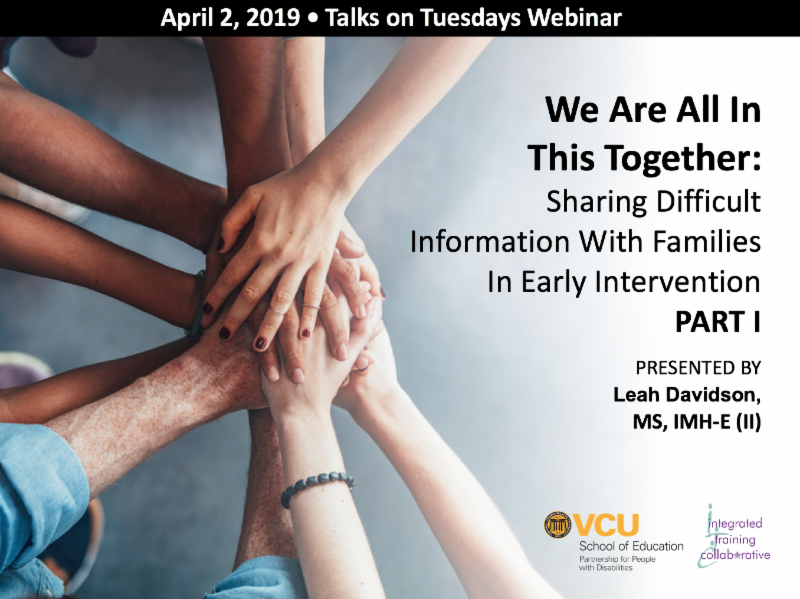 April 2, 2019 • Talks on Tuesdays Webinar

We Are All In This Together:
Sharing Difficult Information With Families In Early Intervention
PART I

PRESENTED BY
Leah Davidson, MS, IMH-E (II)

VCU
School of Education
Partnership for People with Disabilities

integrated training collaborative